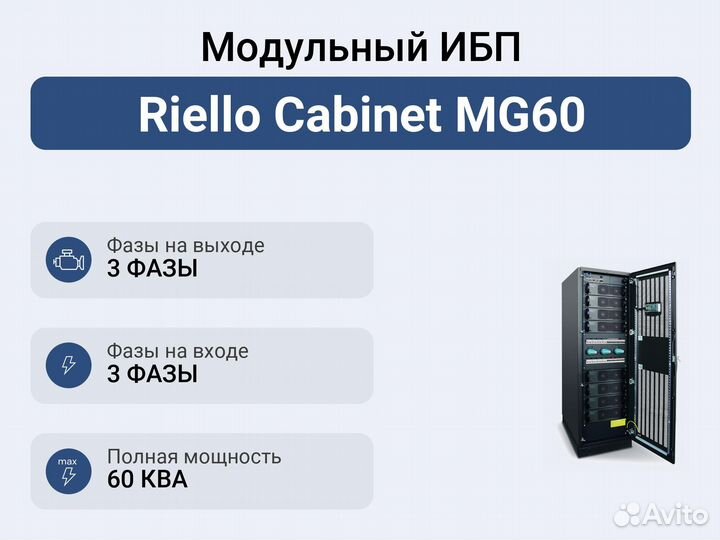 Модульный ИБП

Riello Cabinet MG60

Фазы на выходе
3 ФАЗЫ

Фазы на входе
3 ФАЗЫ

max

Полная мощность
60 КВА

Avito